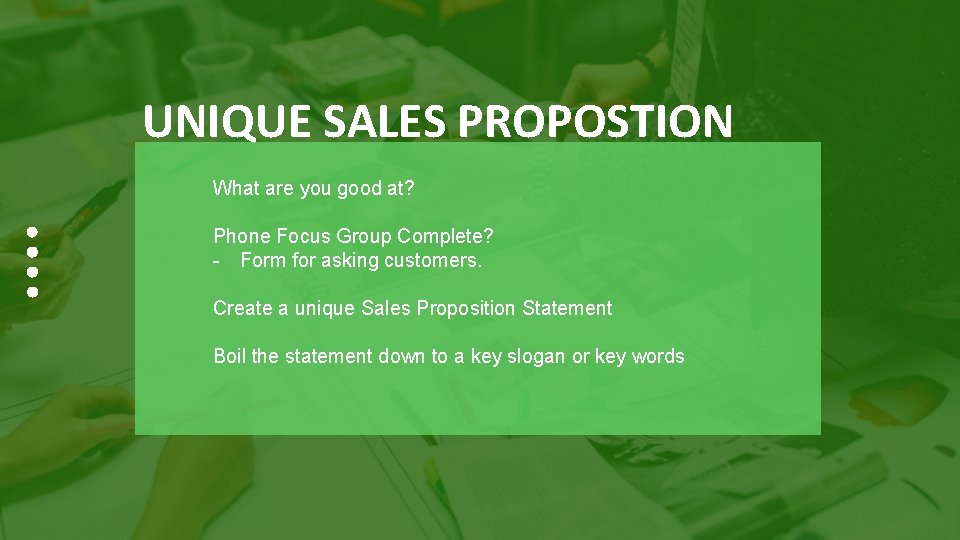 UNIQUE SALES PROPOSTION

What are you good at?

Phone Focus Group Complete?
- Form for asking customers.

Create a unique Sales Proposition Statement

Boil the statement down to a key slogan or key words